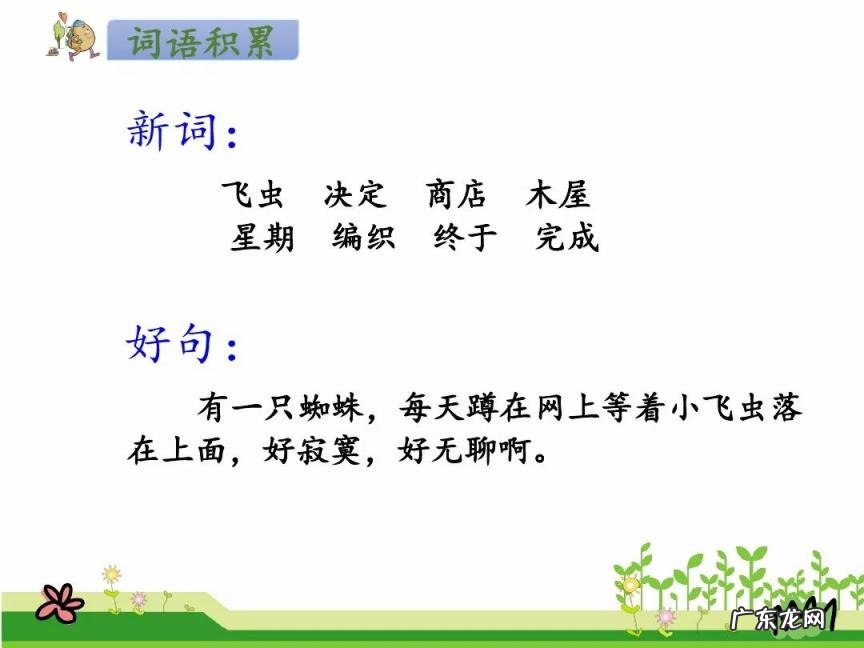 词语积累

新词：

飞虫　决定　商店　木屋
星期　编织　终于　完成

好句：

有一只蜘蛛，每天蹲在网上等着小飞虫落在上面，好寂寞，好无聊啊。

广东龙网